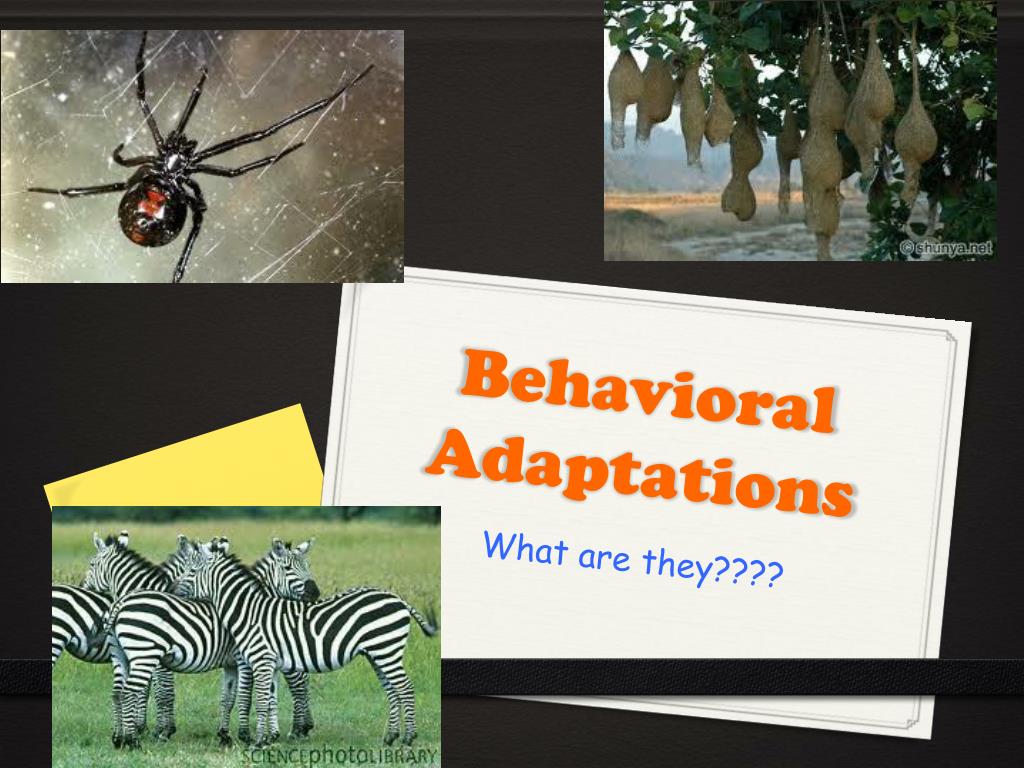 ©shunya.net

Behavioral Adaptations

What are they????

SCIENCEphotoLIBRARY